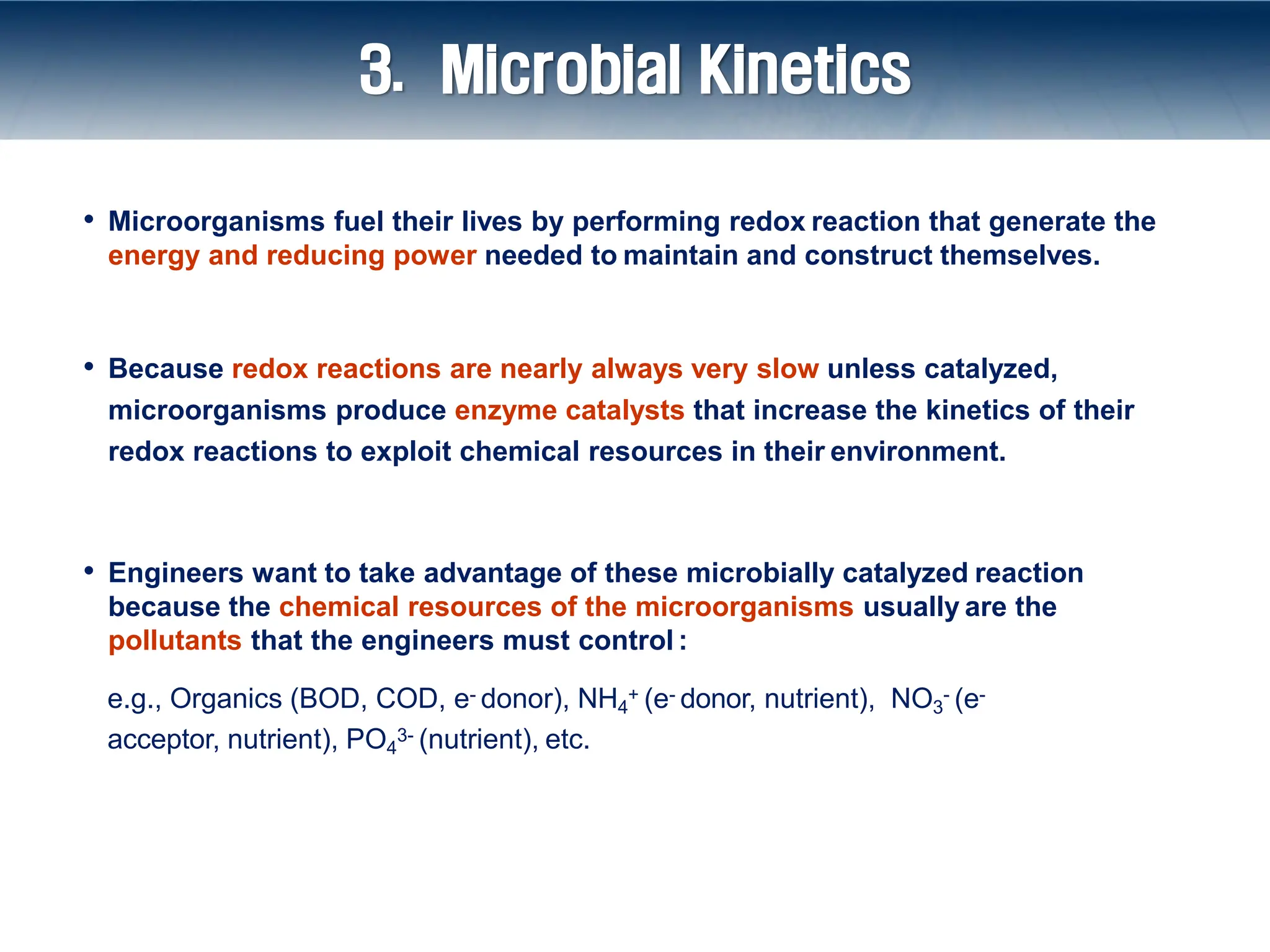 3. Microbial Kinetics

• Microorganisms fuel their lives by performing redox reaction that generate the energy and reducing power needed to maintain and construct themselves.

• Because redox reactions are nearly always very slow unless catalyzed, microorganisms produce enzyme catalysts that increase the kinetics of their redox reactions to exploit chemical resources in their environment.

• Engineers want to take advantage of these microbially catalyzed reaction because the chemical resources of the microorganisms usually are the pollutants that the engineers must control :

e.g., Organics (BOD, COD, $e^-$ donor), $NH_4^+$ ($e^-$ donor, nutrient), $NO_3^-$ ($e^-$ acceptor, nutrient), $PO_4^{3-}$ (nutrient), etc.